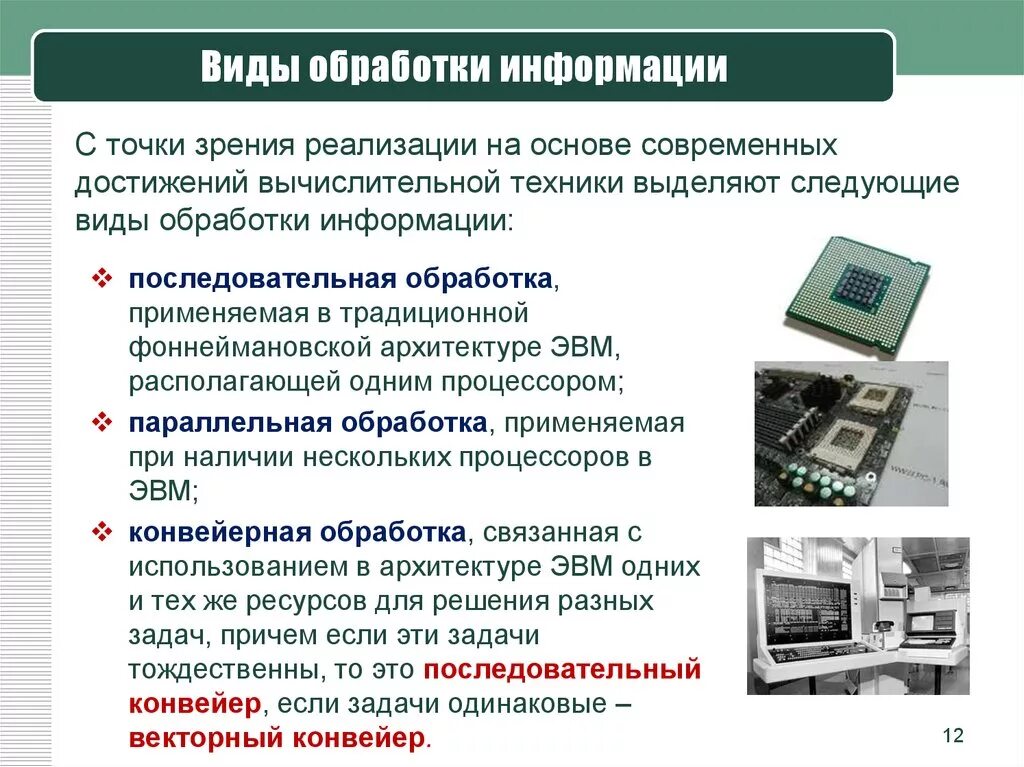 Виды обработки информации

С точки зрения реализации на основе современных достижений вычислительной техники выделяют следующие виды обработки информации:

❖ последовательная обработка, применяемая в традиционной фоннеймановской архитектуре ЭВМ, располагающей одним процессором;

❖ параллельная обработка, применяемая при наличии нескольких процессоров в ЭВМ;

❖ конвейерная обработка, связанная с использованием в архитектуре ЭВМ одних и тех же ресурсов для решения разных задач, причем если эти задачи тождественны, то это последовательный конвейер, если задачи одинаковые – векторный конвейер.

12